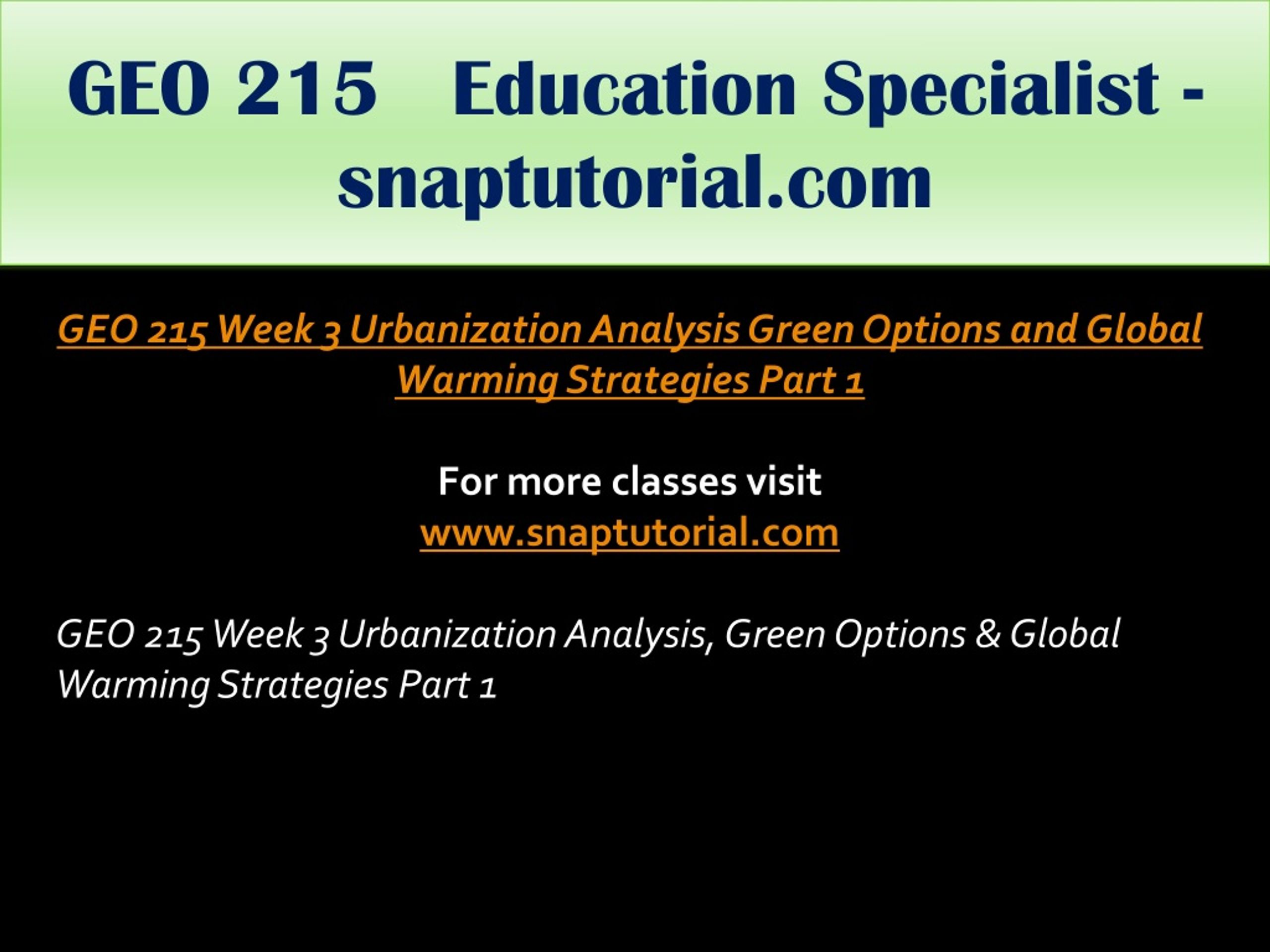 GEO 215 Education Specialist - snaptutorial.com

GEO 215 Week 3 Urbanization Analysis Green Options and Global Warming Strategies Part 1

For more classes visit
www.snaptutorial.com

GEO 215 Week 3 Urbanization Analysis, Green Options & Global Warming Strategies Part 1